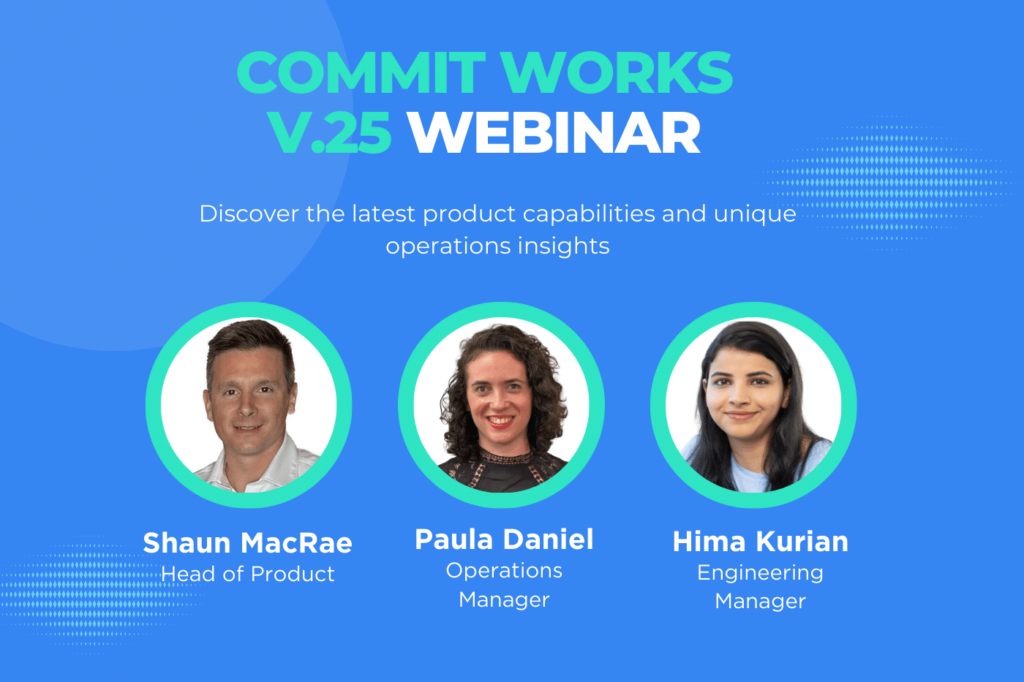 COMMIT WORKS
V.25 WEBINAR

Discover the latest product capabilities and unique operations insights

Shaun MacRae
Head of Product

Paula Daniel
Operations Manager

Hima Kurian
Engineering Manager